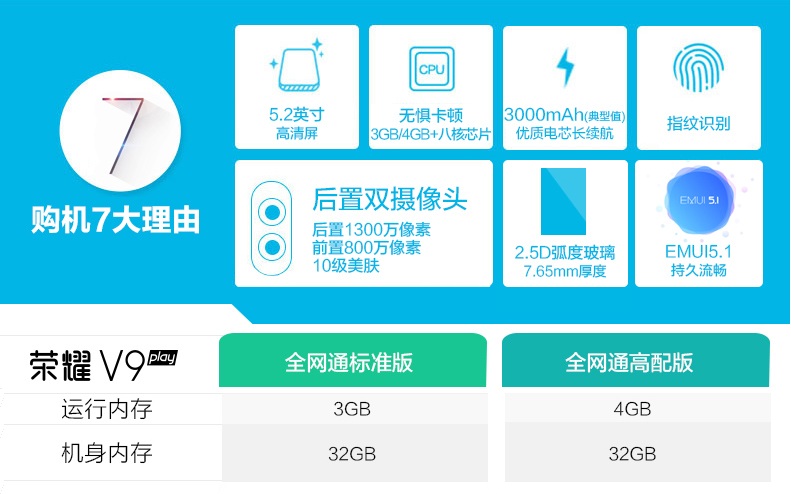 7

购机7大理由

5.2英寸
高清屏

CPU

无惧卡顿
3GB/4GB+八核芯片

3000mAh(典型值)
优质电芯长续航

指纹识别

后置双摄像头
后置1300万像素
前置800万像素
10级美肤

2.5D弧度玻璃
7.65mm厚度

EMUI 5.1

EMUI5.1
持久流畅

| 荣耀 V9 play | 全网通标准版 | 全网通高配版 |
|---|---|---|
| 运行内存 | 3GB | 4GB |
| 机身内存 | 32GB | 32GB |